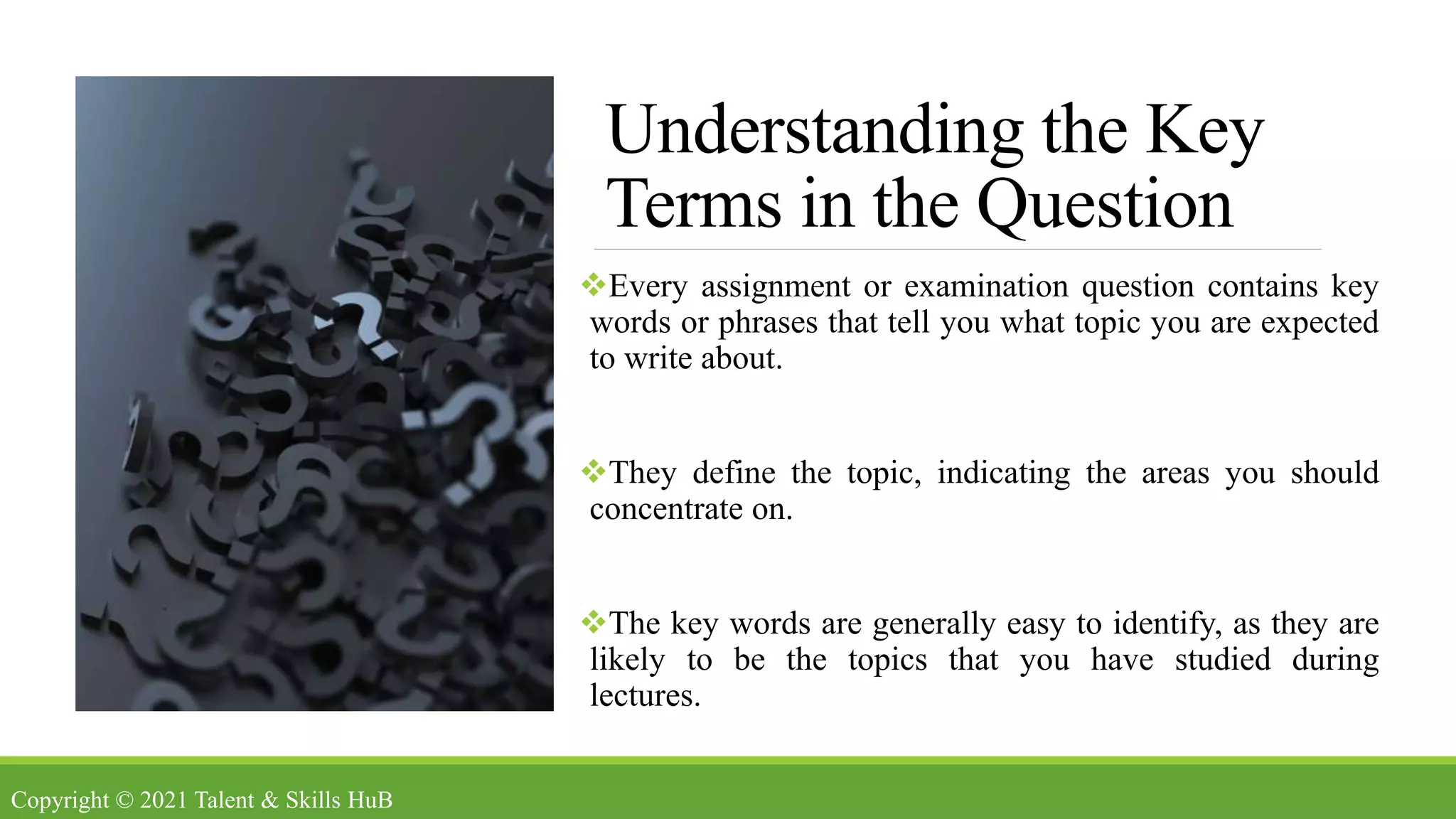 Understanding the Key Terms in the Question

❖Every assignment or examination question contains key words or phrases that tell you what topic you are expected to write about.

❖They define the topic, indicating the areas you should concentrate on.

❖The key words are generally easy to identify, as they are likely to be the topics that you have studied during lectures.

Copyright © 2021 Talent & Skills HuB